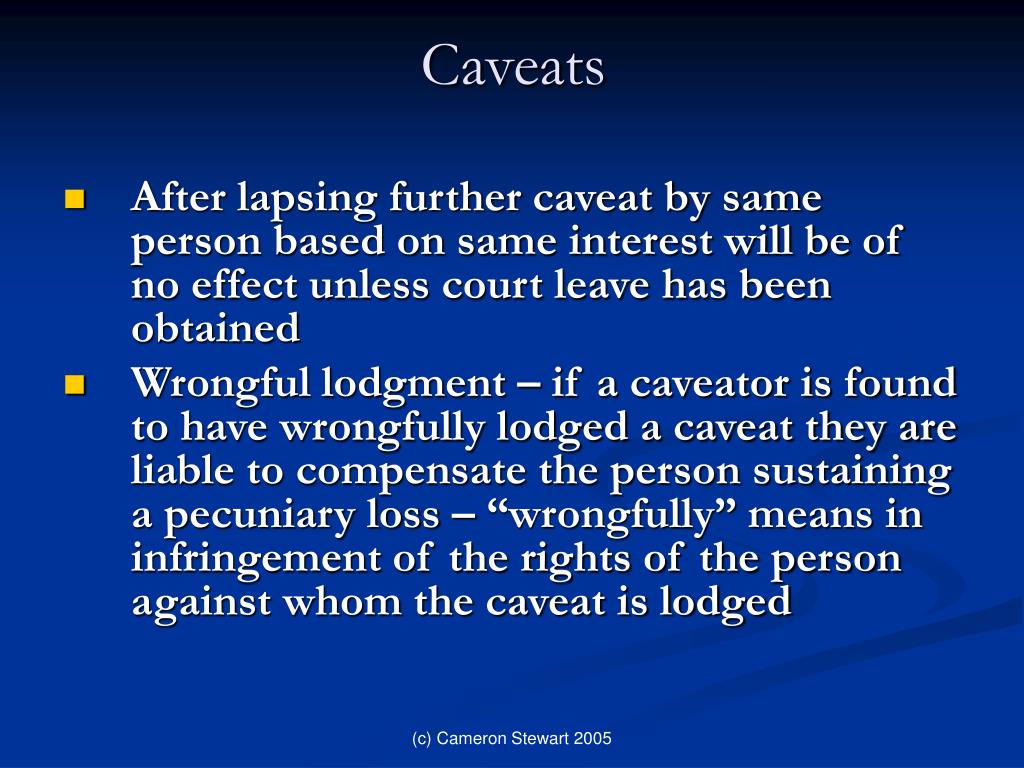 Caveats

After lapsing further caveat by same person based on same interest will be of no effect unless court leave has been obtained

Wrongful lodgment – if a caveator is found to have wrongfully lodged a caveat they are liable to compensate the person sustaining a pecuniary loss – “wrongfully” means in infringement of the rights of the person against whom the caveat is lodged

(c) Cameron Stewart 2005